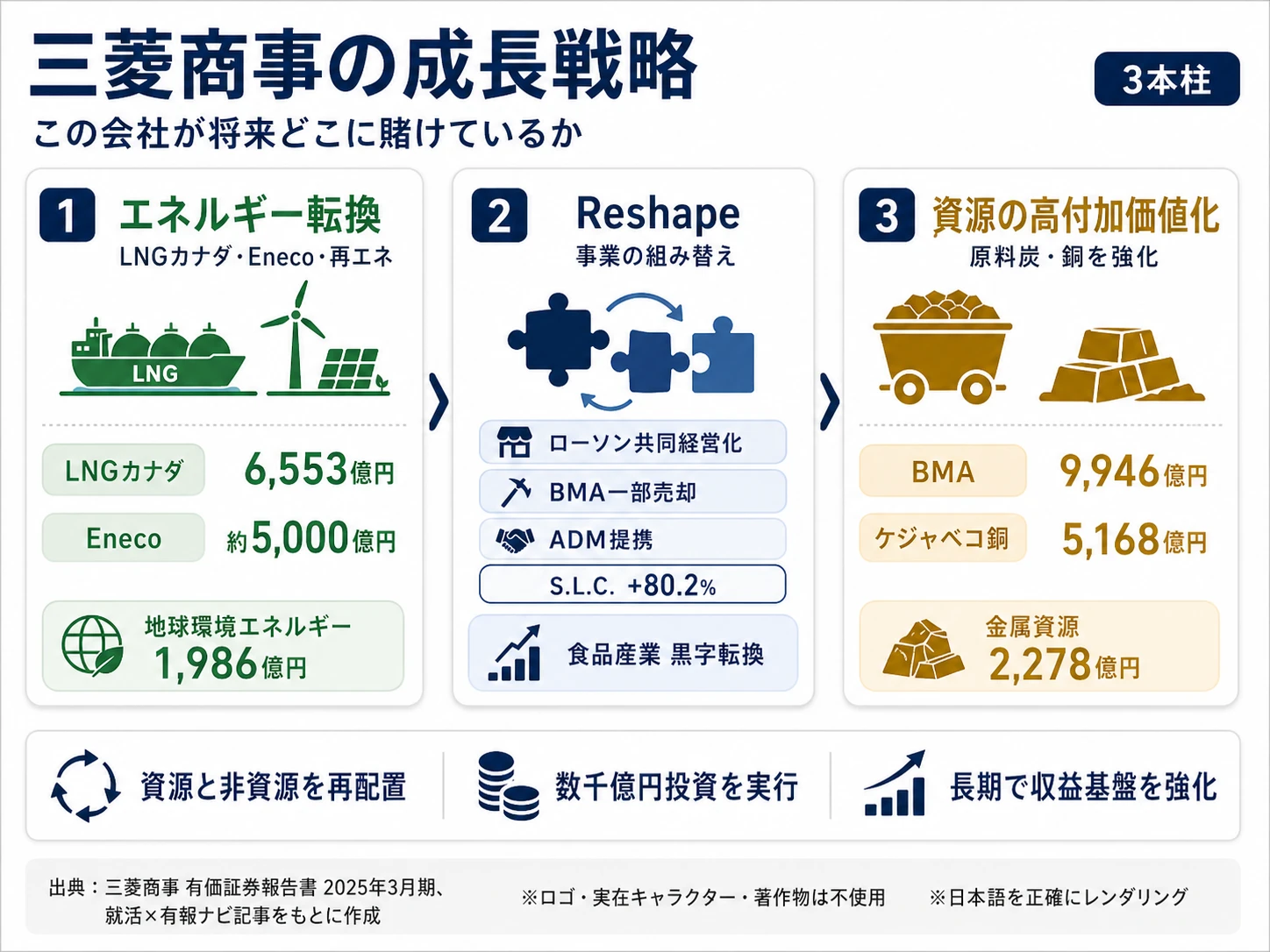 三菱商事の成長戦略

3本柱

この会社が将来どこに賭けているか

1 エネルギー転換
LNGカナダ・Eneco・再エネ

LNG

LNGカナダ 6,553億円
Eneco 約5,000億円

地球環境エネルギー
1,986億円

2 Reshape
事業の組み替え

ローソン共同経営化
BMA一部売却
ADM提携
S.L.C. +80.2%

食品産業 黒字転換

3 資源の高付加価値化
原料炭・銅を強化

BMA 9,946億円
ケジャベコ銅 5,168億円

金属資源
2,278億円

資源と非資源を再配置

数千億円投資を実行

長期で収益基盤を強化

出典：三菱商事 有価証券報告書 2025年3月期、就活×有報ナビ記事をもとに作成

※ロゴ・実在キャラクター・著作物は不使用

※日本語を正確にレンダリング